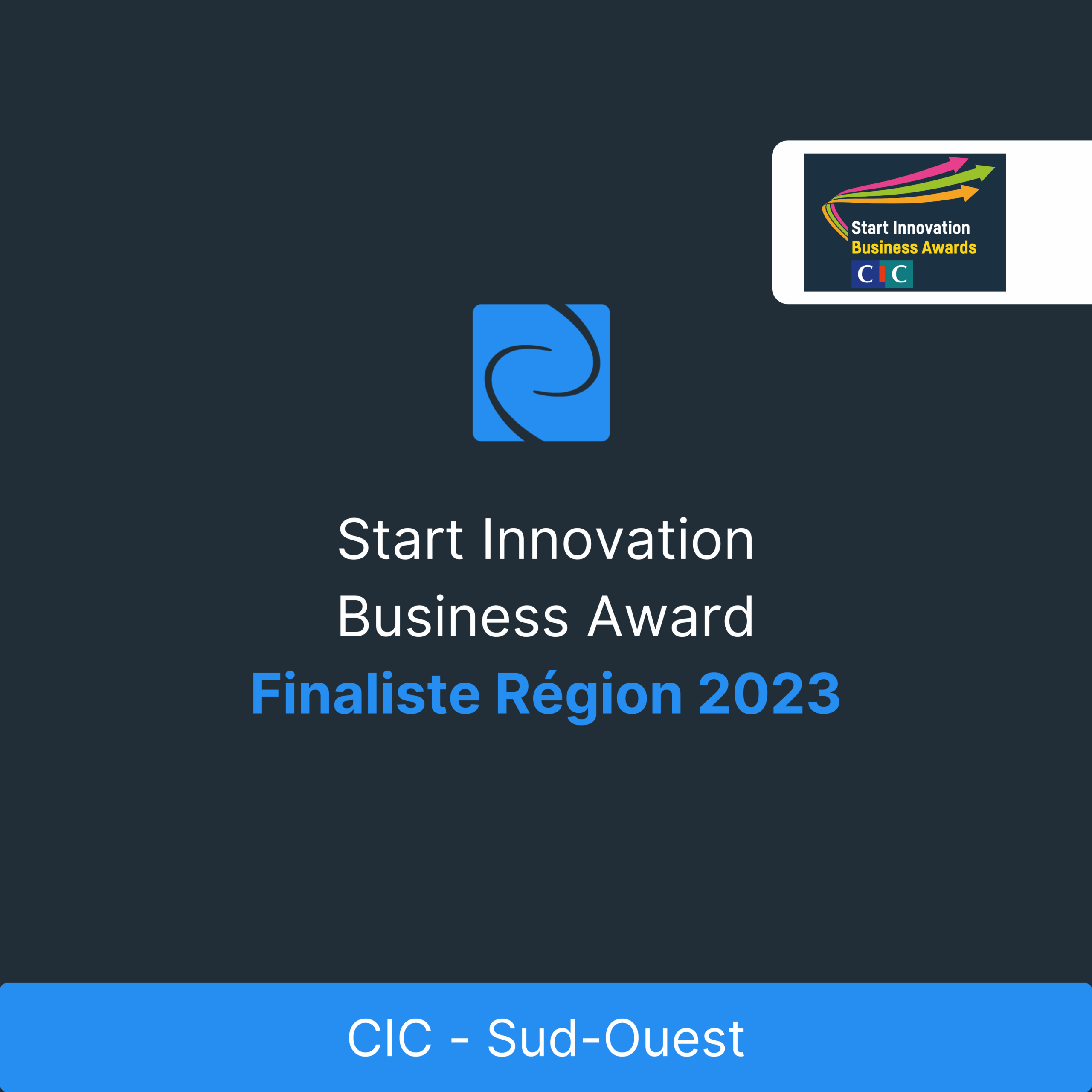 Start Innovation
Business Awards
CIC

Start Innovation
Business Award
Finaliste Région 2023

CIC - Sud-Ouest